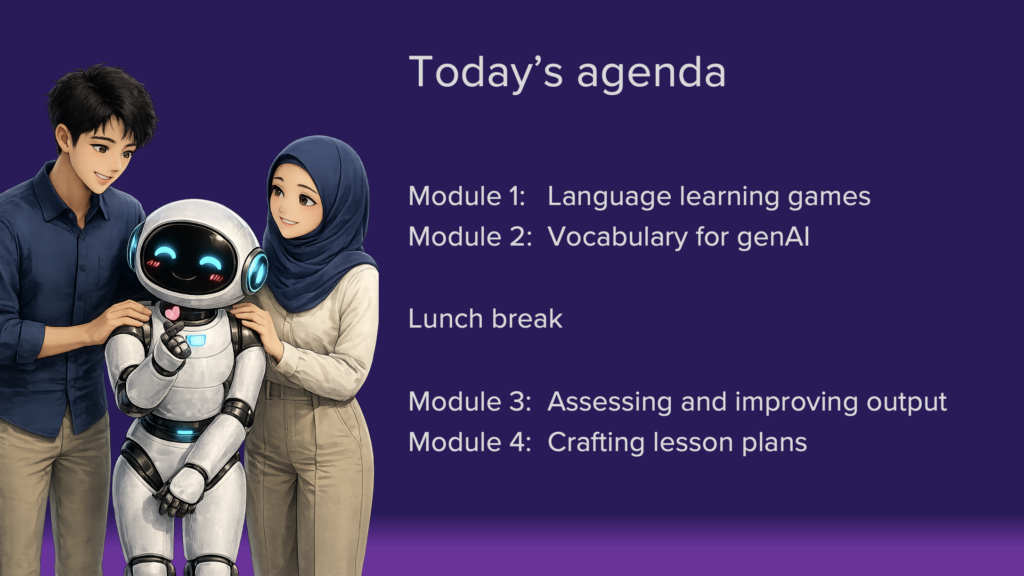 Today's agenda

Module 1: Language learning games
Module 2: Vocabulary for genAI

Lunch break

Module 3: Assessing and improving output
Module 4: Crafting lesson plans